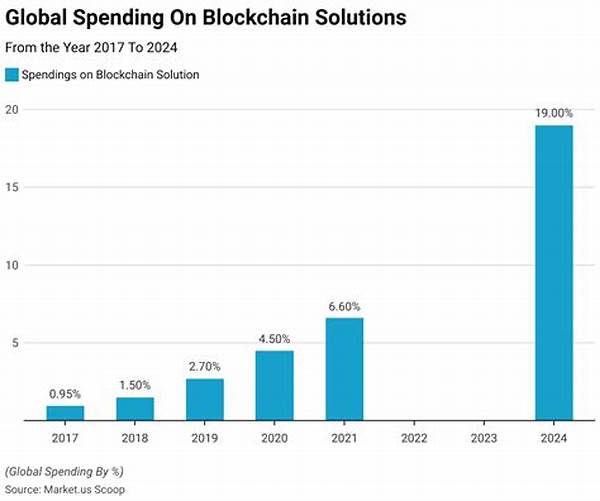 Global Spending On Blockchain Solutions

From the Year 2017 To 2024

Spendings on Blockchain Solution

20
15
10
5

0.95%
1.50%
2.70%
4.50%
6.60%
19.00%

2017
2018
2019
2020
2021
2022
2023
2024

(Global Spending By %)
Source: Market.us Scoop